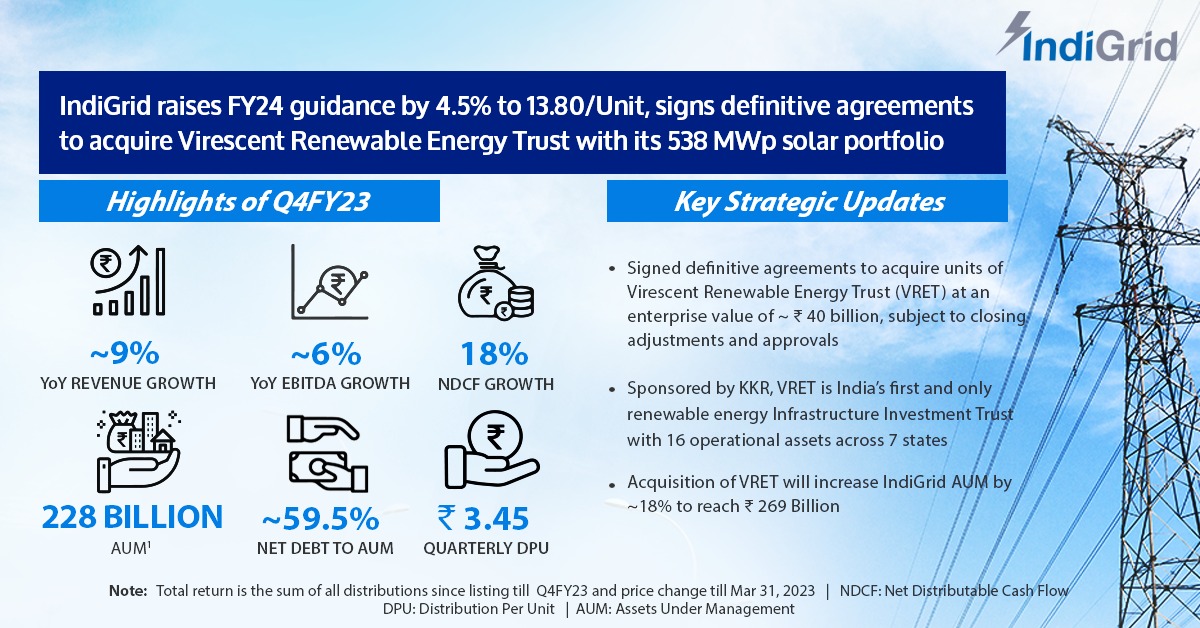 IndiGrid

IndiGrid raises FY24 guidance by 4.5% to 13.80/Unit, signs definitive agreements to acquire Virescent Renewable Energy Trust with its 538 MWp solar portfolio

Highlights of Q4FY23

~9%
YoY REVENUE GROWTH

~6%
YoY EBITDA GROWTH

18%
NDCF GROWTH

228 BILLION
AUM$^1$

~59.5%
NET DEBT TO AUM

₹ 3.45
QUARTERLY DPU

Key Strategic Updates

• Signed definitive agreements to acquire units of Virescent Renewable Energy Trust (VRET) at an enterprise value of ~ ₹ 40 billion, subject to closing adjustments and approvals

• Sponsored by KKR, VRET is India's first and only renewable energy Infrastructure Investment Trust with 16 operational assets across 7 states

• Acquisition of VRET will increase IndiGrid AUM by ~18% to reach ₹ 269 Billion

Note: Total return is the sum of all distributions since listing till Q4FY23 and price change till Mar 31, 2023 | NDCF: Net Distributable Cash Flow DPU: Distribution Per Unit | AUM: Assets Under Management